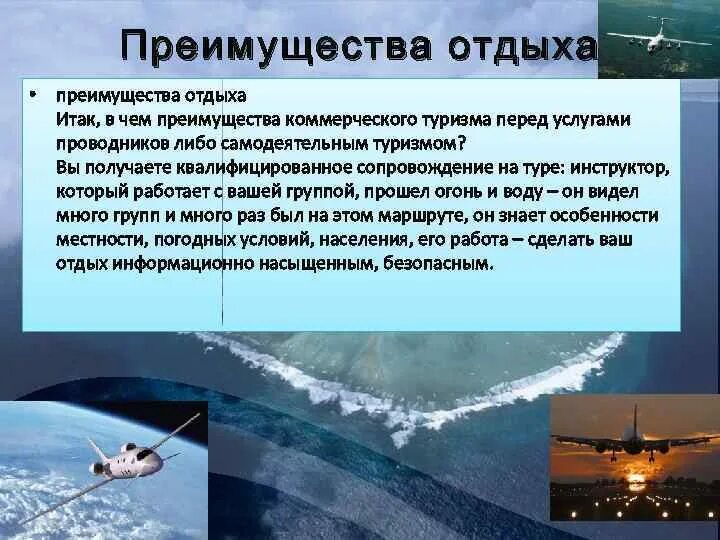 Преимущества отдыха

• преимущества отдыха
Итак, в чем преимущества коммерческого туризма перед услугами проводников либо самодеятельным туризмом?
Вы получаете квалифицированное сопровождение на туре: инструктор, который работает с вашей группой, прошел огонь и воду – он видел много групп и много раз был на этом маршруте, он знает особенности местности, погодных условий, населения, его работа – сделать ваш отдых информационно насыщенным, безопасным.